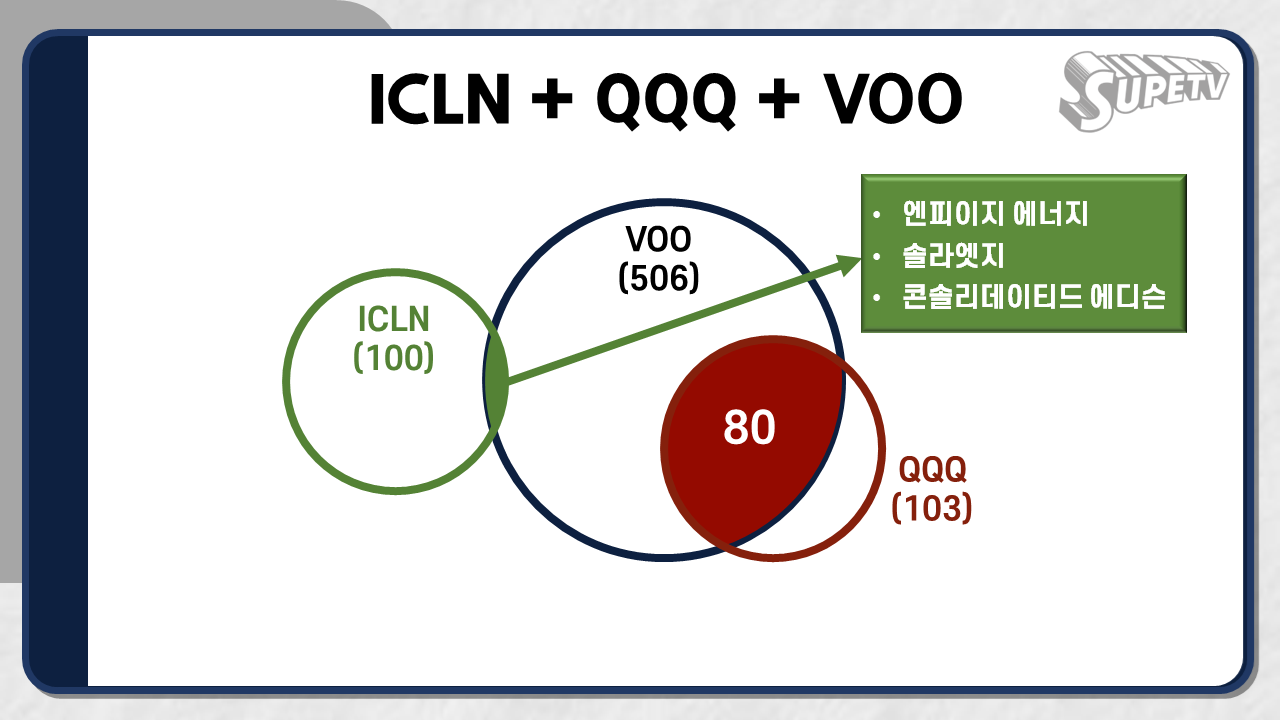 ICLN + QQQ + VOO

SUPETV

• 엔피이지 에너지
• 솔라엣지
• 콘솔리데이티드 에디슨

VOO
(506)

ICLN
(100)

80

QQQ
(103)